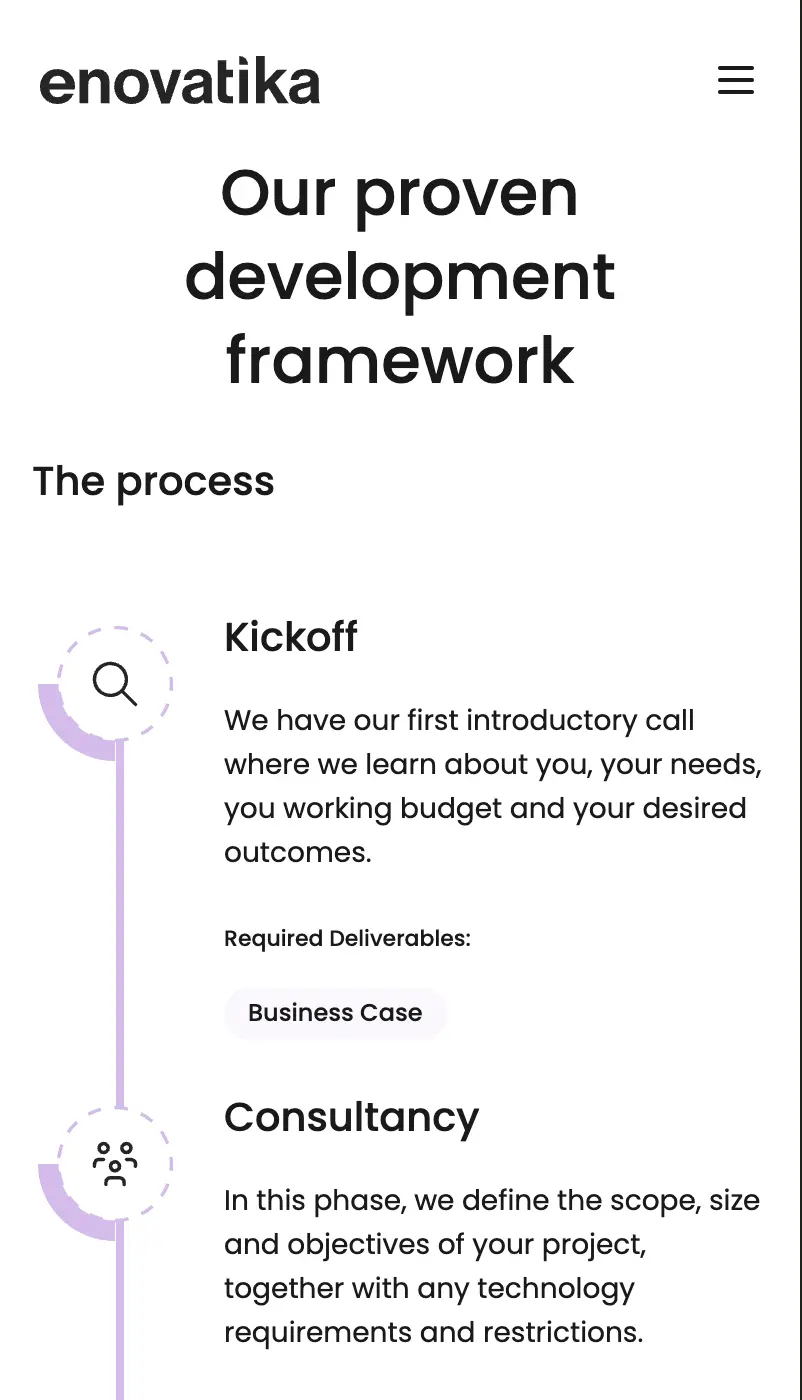 enovatika

Our proven development framework

The process

Kickoff

We have our first introductory call where we learn about you, your needs, you working budget and your desired outcomes.

Required Deliverables:

Business Case

Consultancy

In this phase, we define the scope, size and objectives of your project, together with any technology requirements and restrictions.